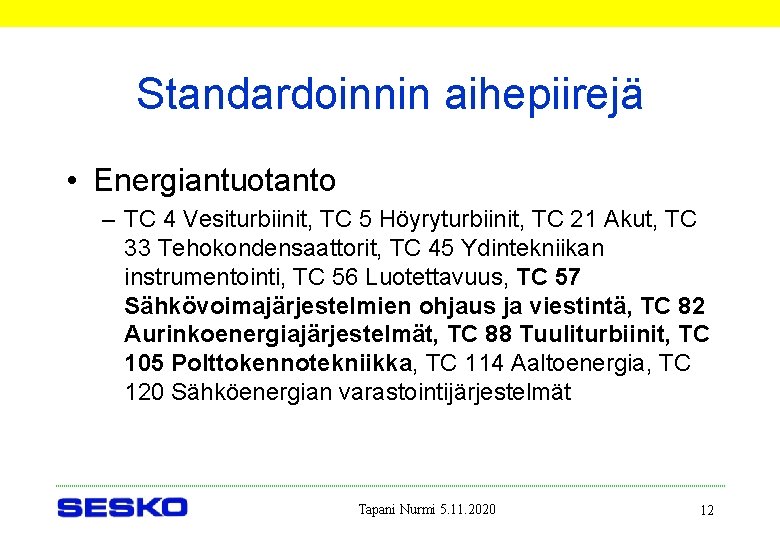 Standardoinnin aihepiirejä

• Energiantuotanto

– TC 4 Vesiturbiinit, TC 5 Höyryturbiinit, TC 21 Akut, TC 33 Tehokondensaattorit, TC 45 Ydintekniikan instrumentointi, TC 56 Luotettavuus, TC 57 Sähkövoimajärjestelmien ohjaus ja viestintä, TC 82 Aurinkoenergiajärjestelmät, TC 88 Tuuliturbiinit, TC 105 Polttokennotekniikka, TC 114 Aaltoenergia, TC 120 Sähköenergian varastointijärjestelmät

SESKO

Tapani Nurmi 5.11.2020

12